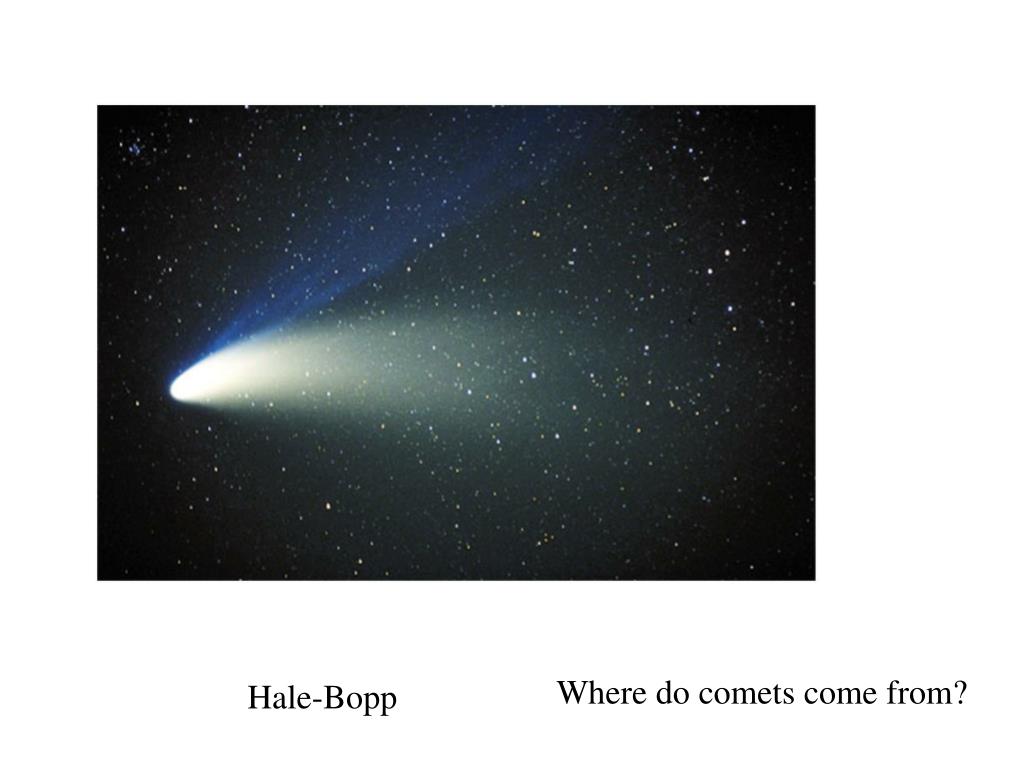 Hale-Bopp

Where do comets come from?